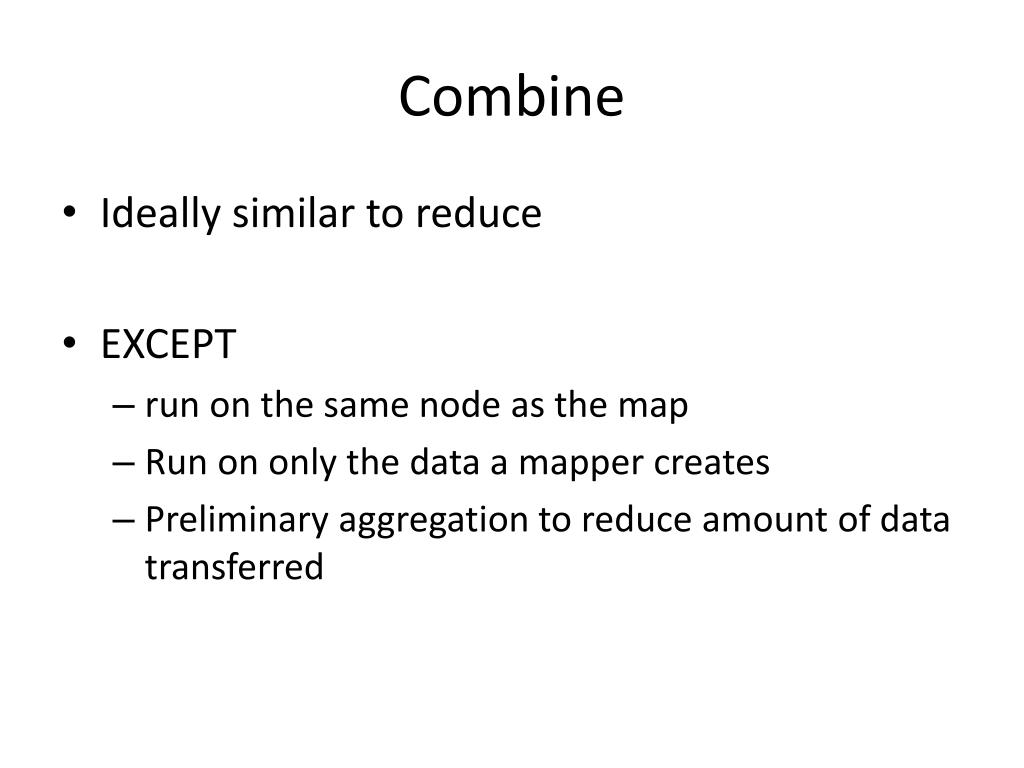 Combine

• Ideally similar to reduce

• EXCEPT
– run on the same node as the map
– Run on only the data a mapper creates
– Preliminary aggregation to reduce amount of data transferred